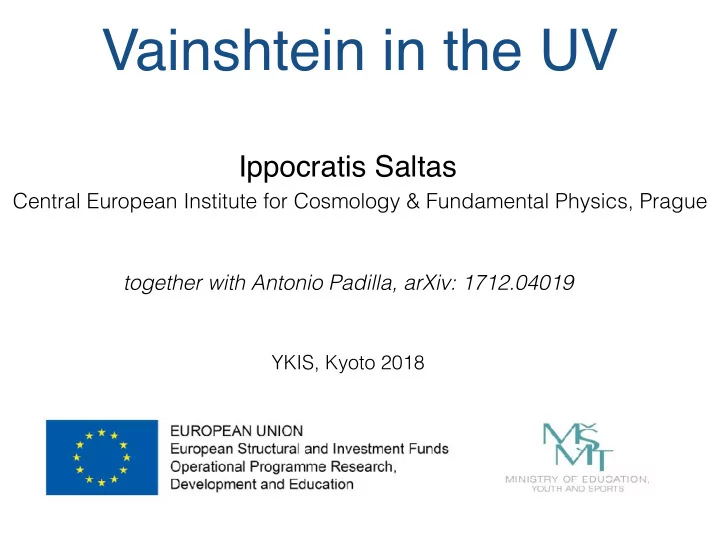 Vainshtein in the UV

Ippocratis Saltas
Central European Institute for Cosmology & Fundamental Physics, Prague

together with Antonio Padilla, arXiv: 1712.04019

YKIS, Kyoto 2018

EUROPEAN UNION
European Structural and Investment Funds
Operational Programme Research, Development and Education

MŠMT
MINISTRY OF EDUCATION, YOUTH AND SPORTS